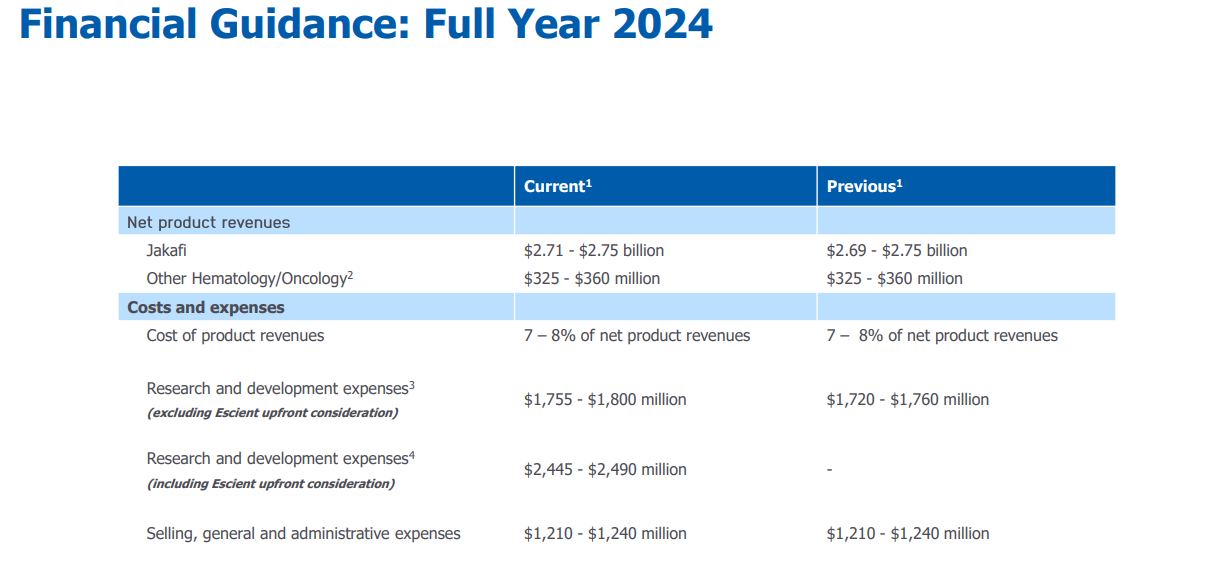 Financial Guidance: Full Year 2024

| | Current$^1$ | Previous$^1$ |
|---|---|---|
| Net product revenues | | |
| Jakafi | \$2.71 - \$2.75 billion | \$2.69 - \$2.75 billion |
| Other Hematology/Oncology$^2$ | \$325 - \$360 million | \$325 - \$360 million |
| Costs and expenses | | |
| Cost of product revenues | 7 – 8% of net product revenues | 7 – 8% of net product revenues |
| Research and development expenses$^3$ (excluding Escient upfront consideration) | \$1,755 - \$1,800 million | \$1,720 - \$1,760 million |
| Research and development expenses$^4$ (including Escient upfront consideration) | \$2,445 - \$2,490 million | - |
| Selling, general and administrative expenses | \$1,210 - \$1,240 million | \$1,210 - \$1,240 million |